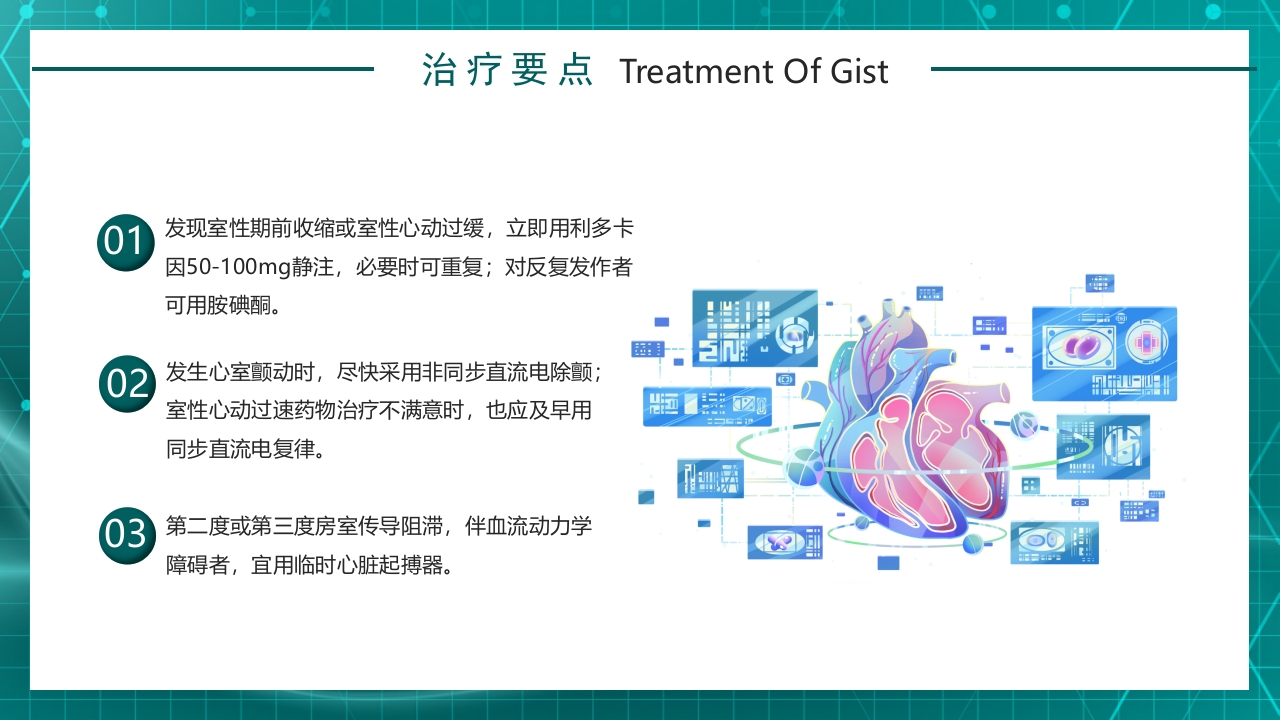 治疗要点 Treatment Of Gist

01 发现室性期前收缩或室性心动过缓，立即用利多卡因50-100mg静注，必要时可重复；对反复发作者可用胺碘酮。

02 发生心室颤动时，尽快采用非同步直流电除颤；室性心动过速药物治疗不满意时，也应及早用同步直流电复律。

03 第二度或第三度房室传导阻滞，伴血流动力学障碍者，宜用临时心脏起搏器。